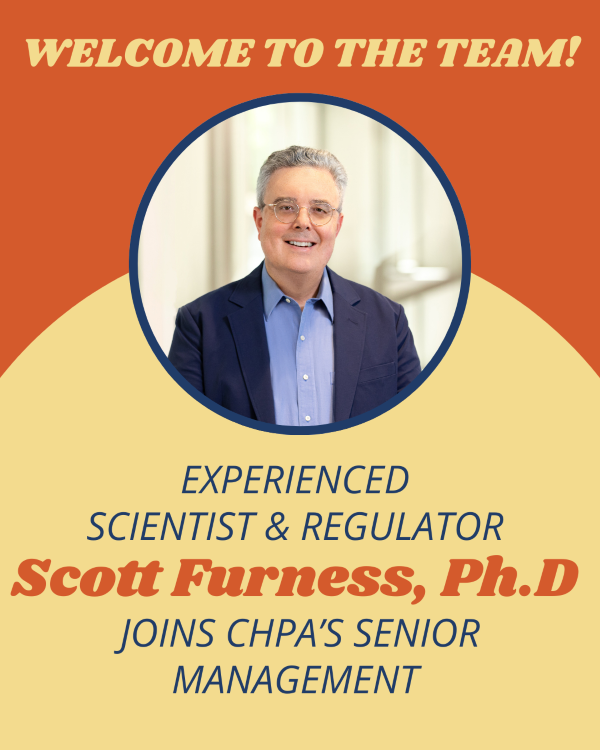 WELCOME TO THE TEAM!

EXPERIENCED SCIENTIST & REGULATOR

Scott Furness, Ph.D

JOINS CHPA'S SENIOR MANAGEMENT